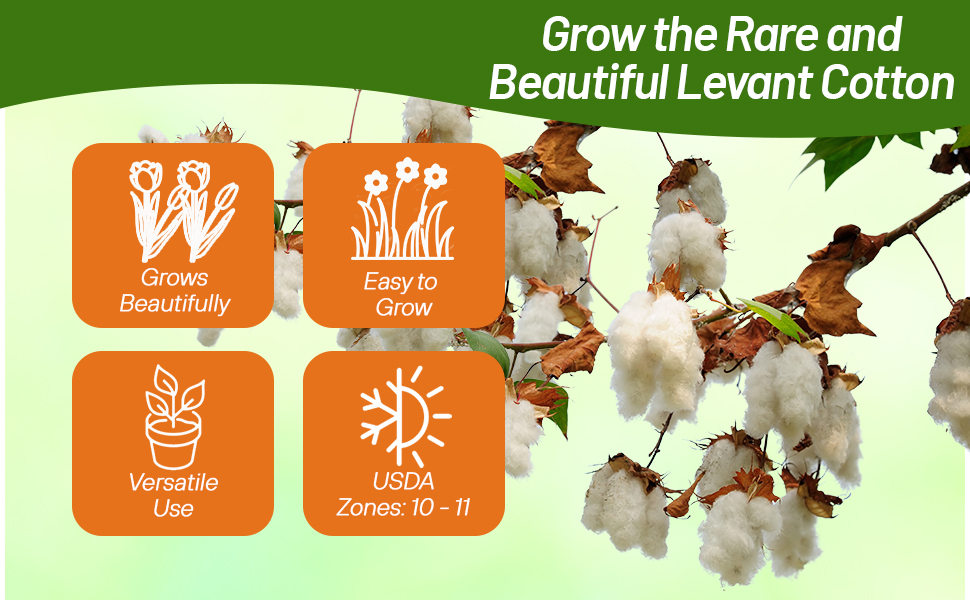 Grow the Rare and Beautiful Levant Cotton

Grows Beautifully

Easy to Grow

Versatile Use

USDA Zones: 10 - 11